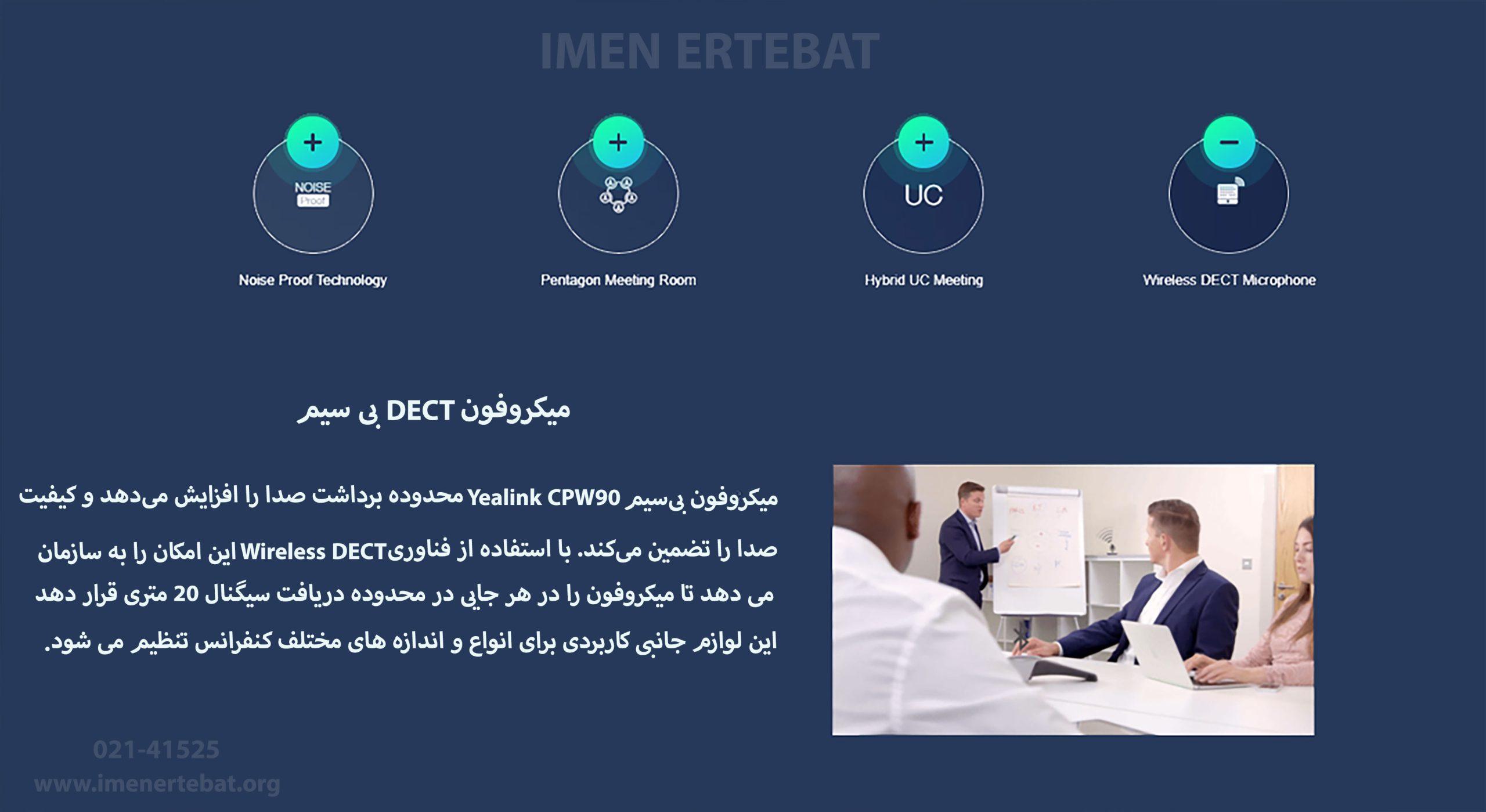 IMEN ERTEBAT

NOISE Proof

Noise Proof Technology

Pentagon Meeting Room

UC

Hybrid UC Meeting

Wireless DECT Microphone

میکروفون DECT بی سیم

میکروفون بی‌سیم Yealink CPW90 محدوده برداشت صدا را افزایش می‌دهد و کیفیت صدا را تضمین می‌کند. با استفاده از فناوریWireless DECT این امکان را به سازمان می دهد تا میکروفون را در هر جایی در محدوده دریافت سیگنال 20 متری قرار دهد این لوازم جانبی کاربردی برای انواع و اندازه های مختلف کنفرانس تنظیم می شود.

021-41525
www.imenertebat.org